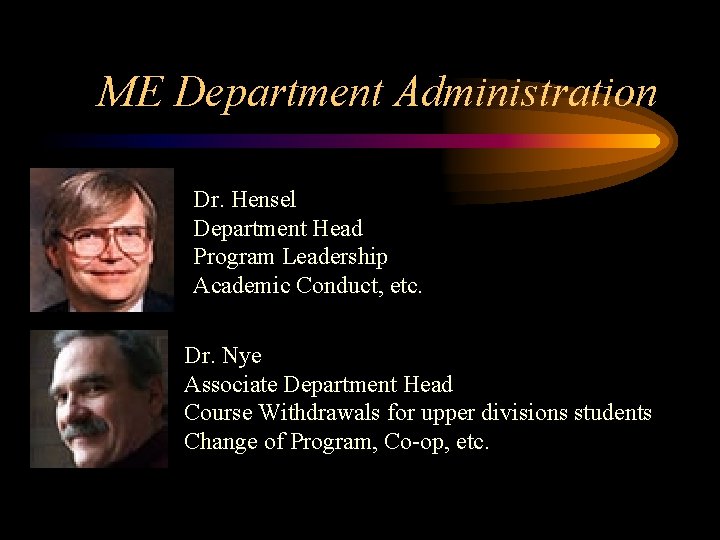 ME Department Administration

Dr. Hensel
Department Head
Program Leadership
Academic Conduct, etc.

Dr. Nye
Associate Department Head
Course Withdrawals for upper divisions students
Change of Program, Co-op, etc.